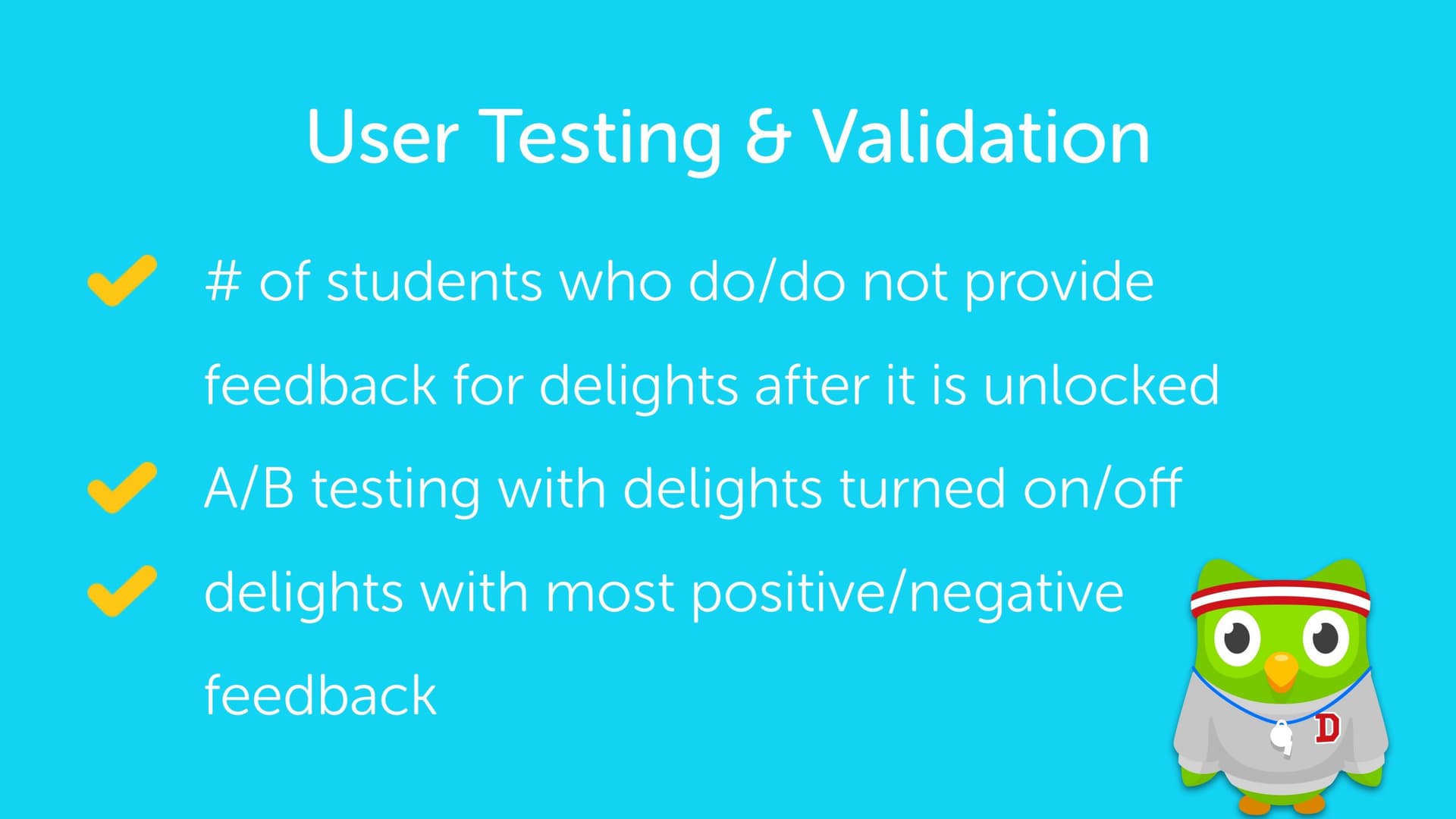 User Testing & Validation

# of students who do/do not provide feedback for delights after it is unlocked

A/B testing with delights turned on/off

delights with most positive/negative feedback

D